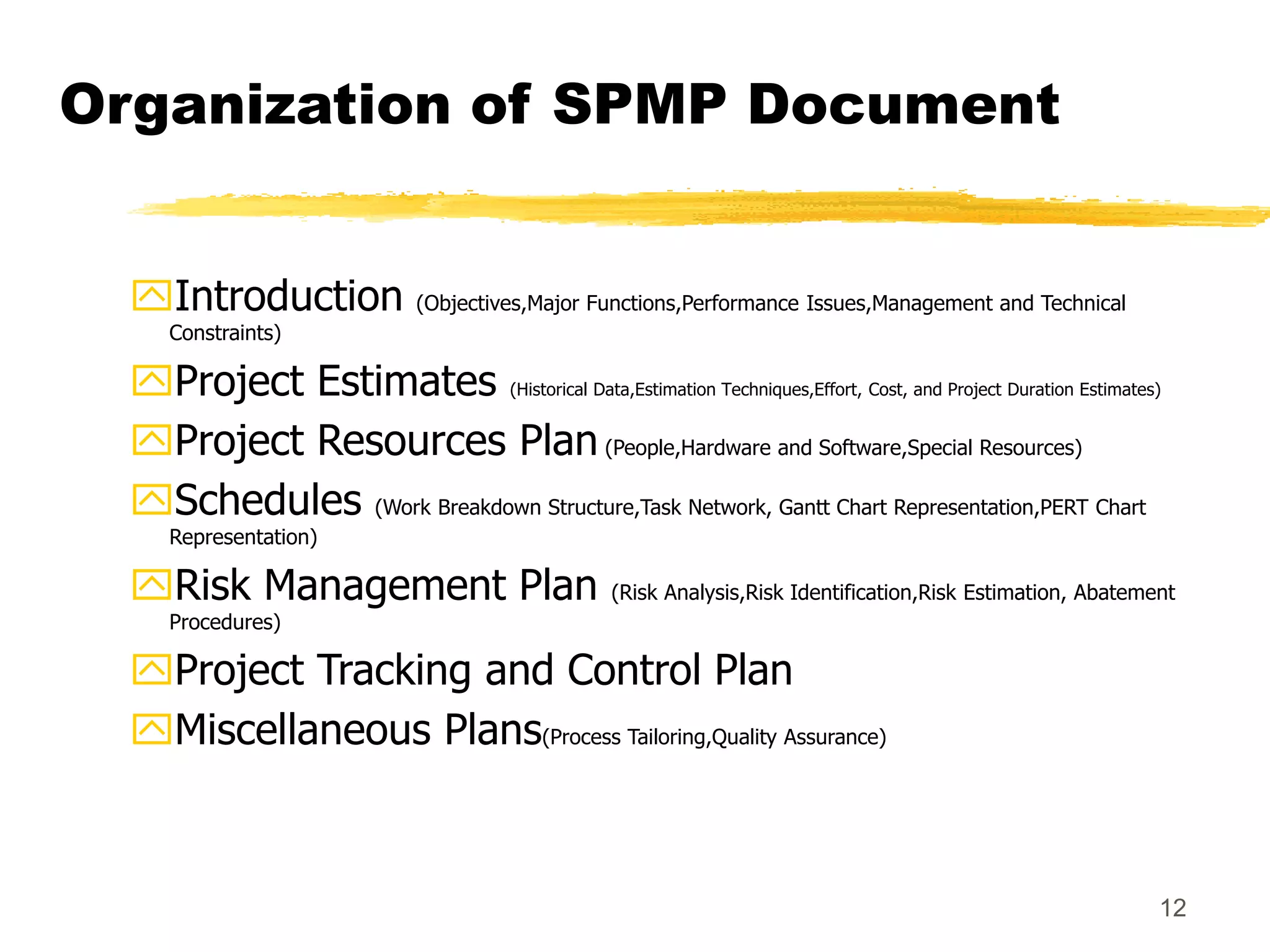 Organization of SPMP Document

Introduction (Objectives,Major Functions,Performance Issues,Management and Technical Constraints)

Project Estimates (Historical Data,Estimation Techniques,Effort, Cost, and Project Duration Estimates)

Project Resources Plan (People,Hardware and Software,Special Resources)

Schedules (Work Breakdown Structure,Task Network, Gantt Chart Representation,PERT Chart Representation)

Risk Management Plan (Risk Analysis,Risk Identification,Risk Estimation, Abatement Procedures)

Project Tracking and Control Plan

Miscellaneous Plans(Process Tailoring,Quality Assurance)

12